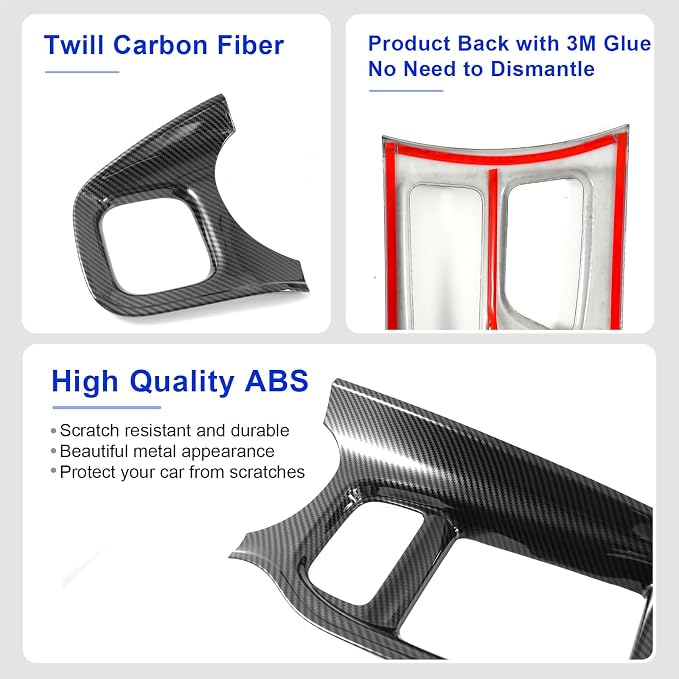 Twill Carbon Fiber

Product Back with 3M Glue
No Need to Dismantle

High Quality ABS

• Scratch resistant and durable
• Beautiful metal appearance
• Protect your car from scratches